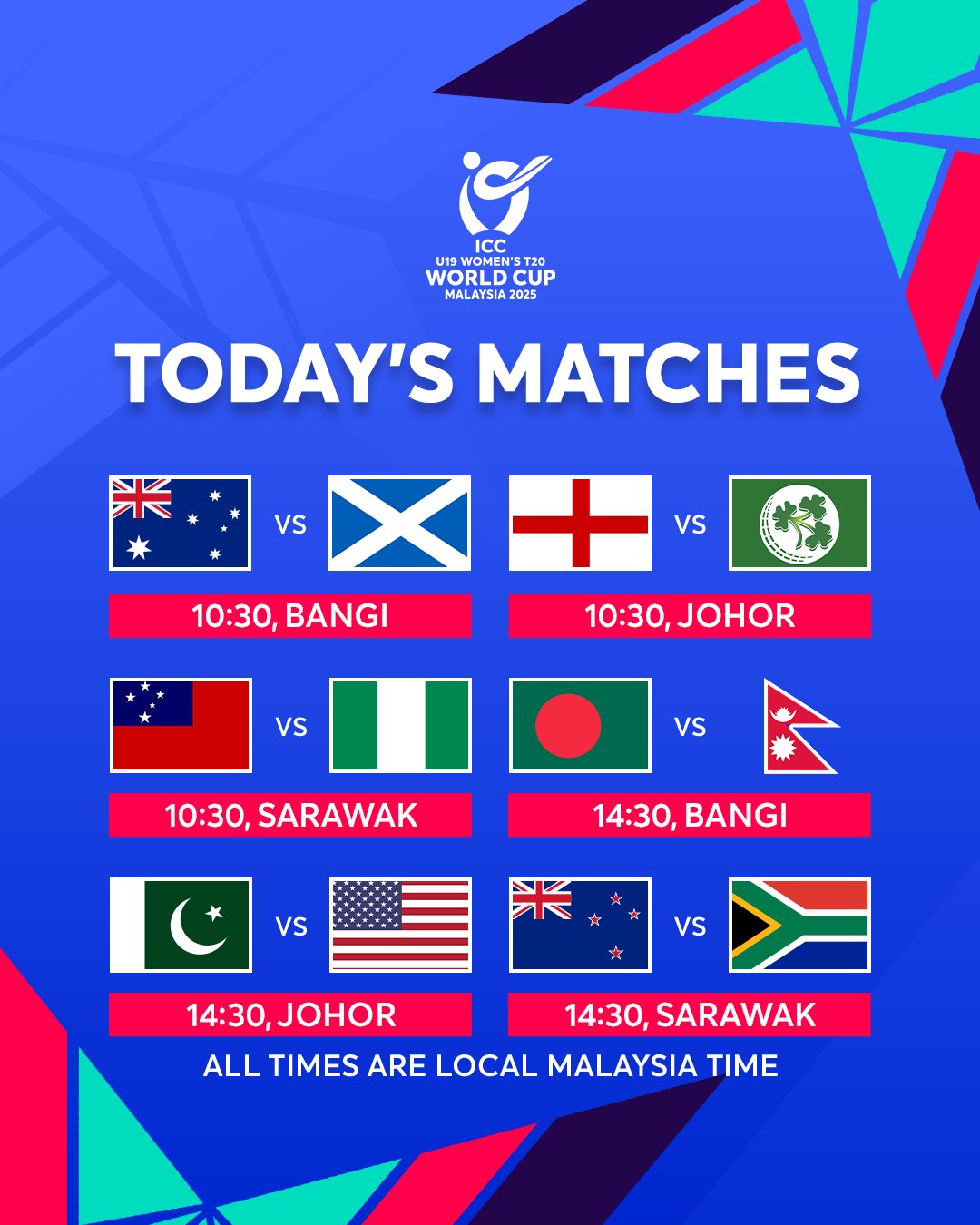 ICC
U19 WOMEN'S T20
WORLD CUP
MALAYSIA 2025

TODAY'S MATCHES

VS
10:30, BANGI

VS
10:30, JOHOR

VS
10:30, SARAWAK

VS
14:30, BANGI

VS
14:30, JOHOR

VS
14:30, SARAWAK

ALL TIMES ARE LOCAL MALAYSIA TIME